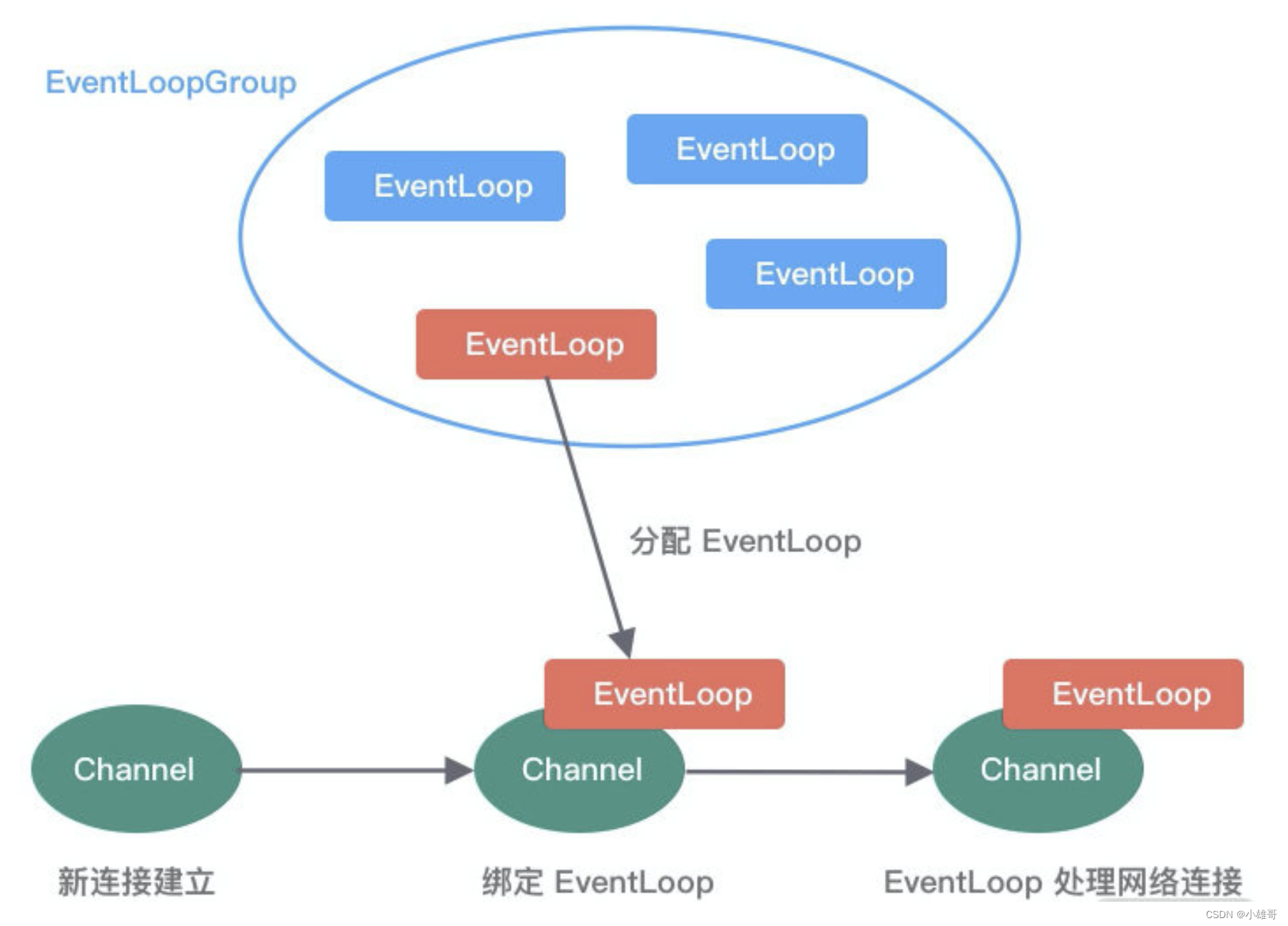 EventLoopGroup

EventLoop

EventLoop

EventLoop

EventLoop

分配 EventLoop

EventLoop

EventLoop

Channel

Channel

Channel

新连接建立

绑定 EventLoop

EventLoop 处理网络连接

CSDN @小雄哥